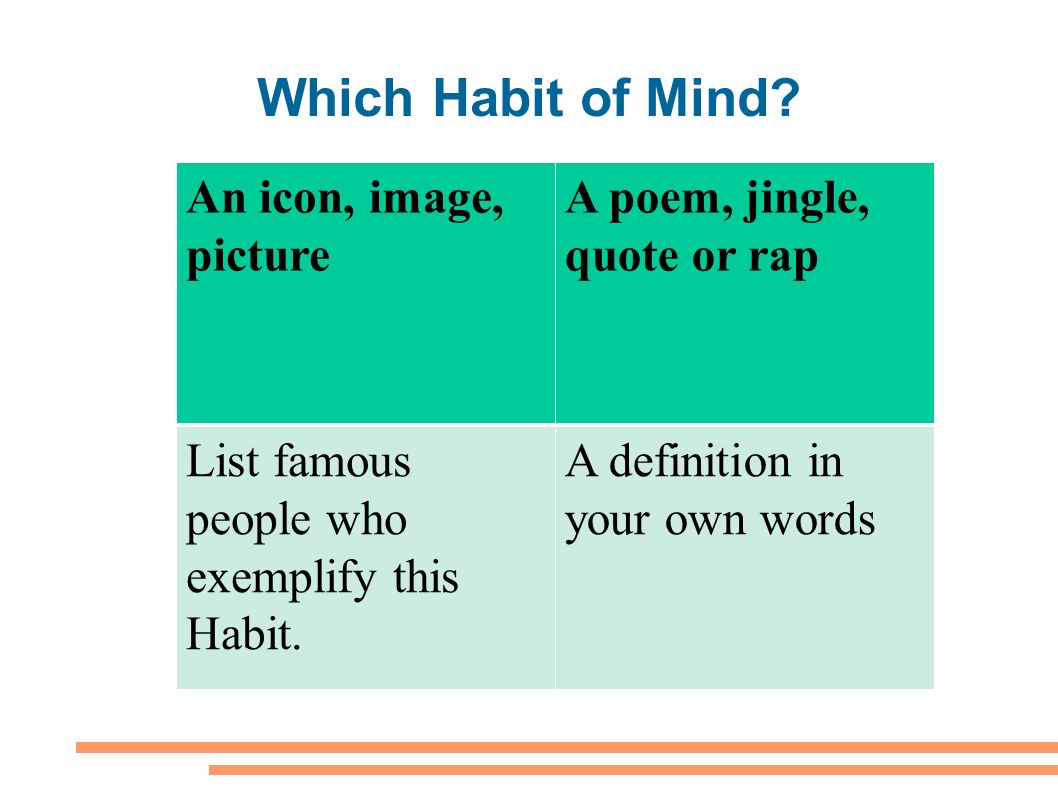 Which Habit of Mind?

| An icon, image, picture | A poem, jingle, quote or rap |
|---|---|
| List famous people who exemplify this Habit. | A definition in your own words |